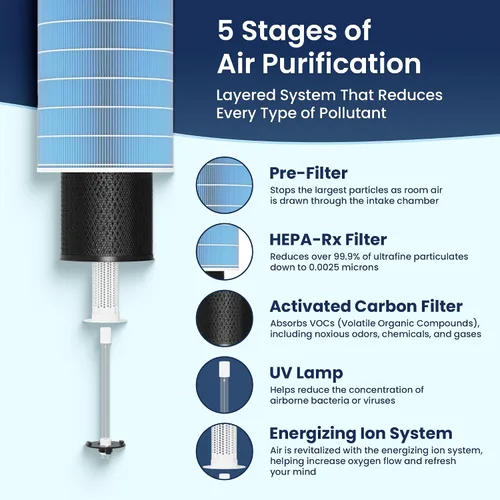 5 Stages of Air Purification

Layered System That Reduces Every Type of Pollutant

Pre-Filter
Stops the largest particles as room air is drawn through the intake chamber

HEPA-Rx Filter
Reduces over 99.9% of ultrafine particulates down to 0.0025 microns

Activated Carbon Filter
Absorbs VOCs (Volatile Organic Compounds), including noxious odors, chemicals, and gases

UV Lamp
Helps reduce the concentration of airborne bacteria or viruses

Energizing Ion System
Air is revitalized with the energizing ion system, helping increase oxygen flow and refresh your mind